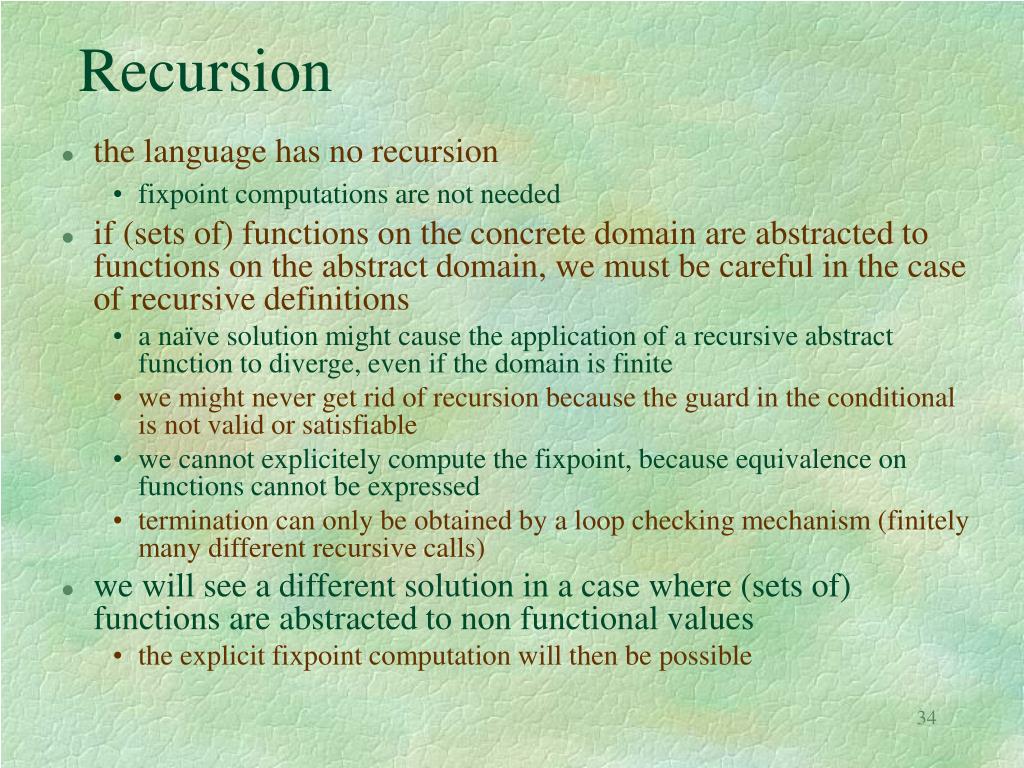 Recursion

- the language has no recursion
  - fixpoint computations are not needed
- if (sets of) functions on the concrete domain are abstracted to functions on the abstract domain, we must be careful in the case of recursive definitions
  - a naïve solution might cause the application of a recursive abstract function to diverge, even if the domain is finite
  - we might never get rid of recursion because the guard in the conditional is not valid or satisfiable
  - we cannot explicitely compute the fixpoint, because equivalence on functions cannot be expressed
  - termination can only be obtained by a loop checking mechanism (finitely many different recursive calls)
- we will see a different solution in a case where (sets of) functions are abstracted to non functional values
  - the explicit fixpoint computation will then be possible

34